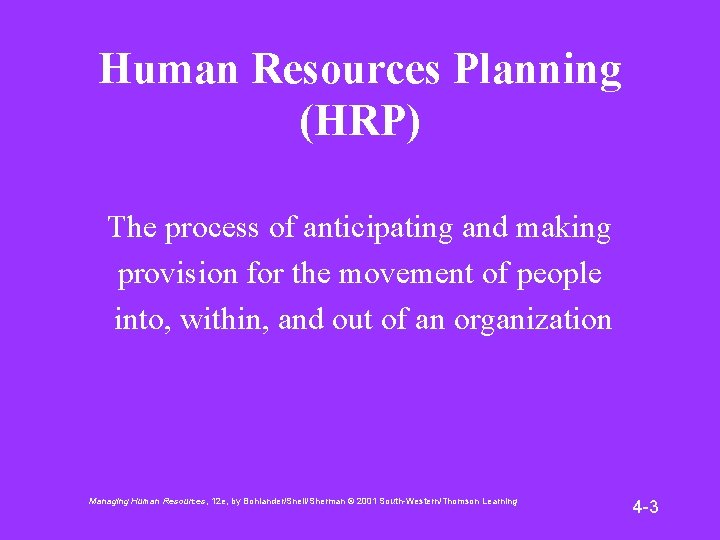 Human Resources Planning (HRP)

The process of anticipating and making provision for the movement of people into, within, and out of an organization

Managing Human Resources, 12e, by Bohlander/Snell/Sherman © 2001 South-Western/Thomson Learning

4-3